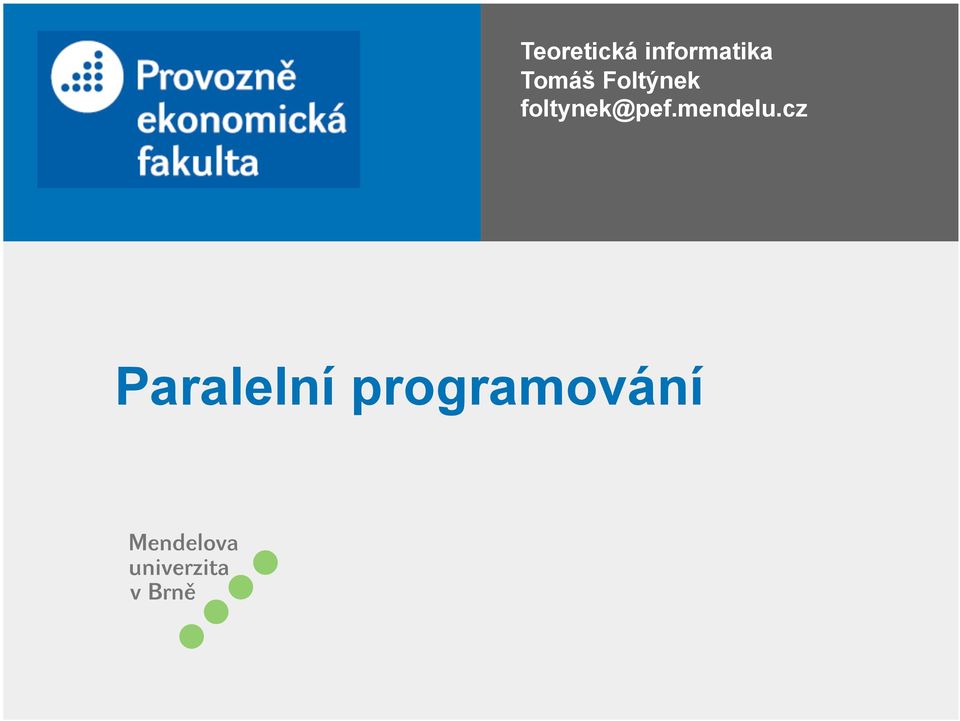 Provozně ekonomická fakulta

Teoretická informatika
Tomáš Foltýnek
foltynek@pef.mendelu.cz

Paralelní programování

Mendelova univerzita v Brně